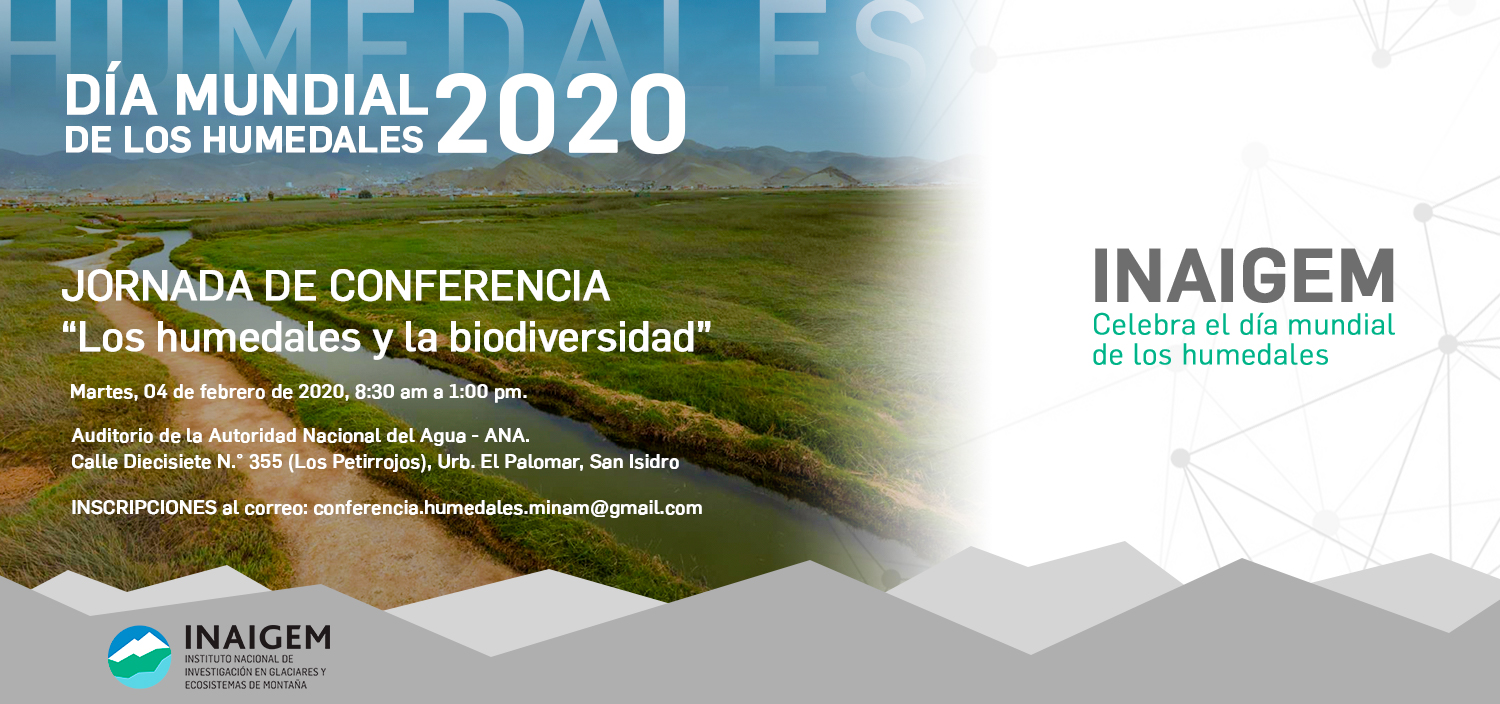 HUMEDALES

DÍA MUNDIAL DE LOS HUMEDALES 2020

JORNADA DE CONFERENCIA
"Los humedales y la biodiversidad"

Martes, 04 de febrero de 2020, 8:30 am a 1:00 pm.

Auditorio de la Autoridad Nacional del Agua - ANA.
Calle Diecisiete N.° 355 (Los Petirrojos), Urb. El Palomar, San Isidro

INSCRIPCIONES al correo: conferencia.humedales.minam@gmail.com

INAIGEM
Celebra el día mundial de los humedales

INAIGEM
INSTITUTO NACIONAL DE INVESTIGACIÓN EN GLACIARES Y ECOSISTEMAS DE MONTAÑA